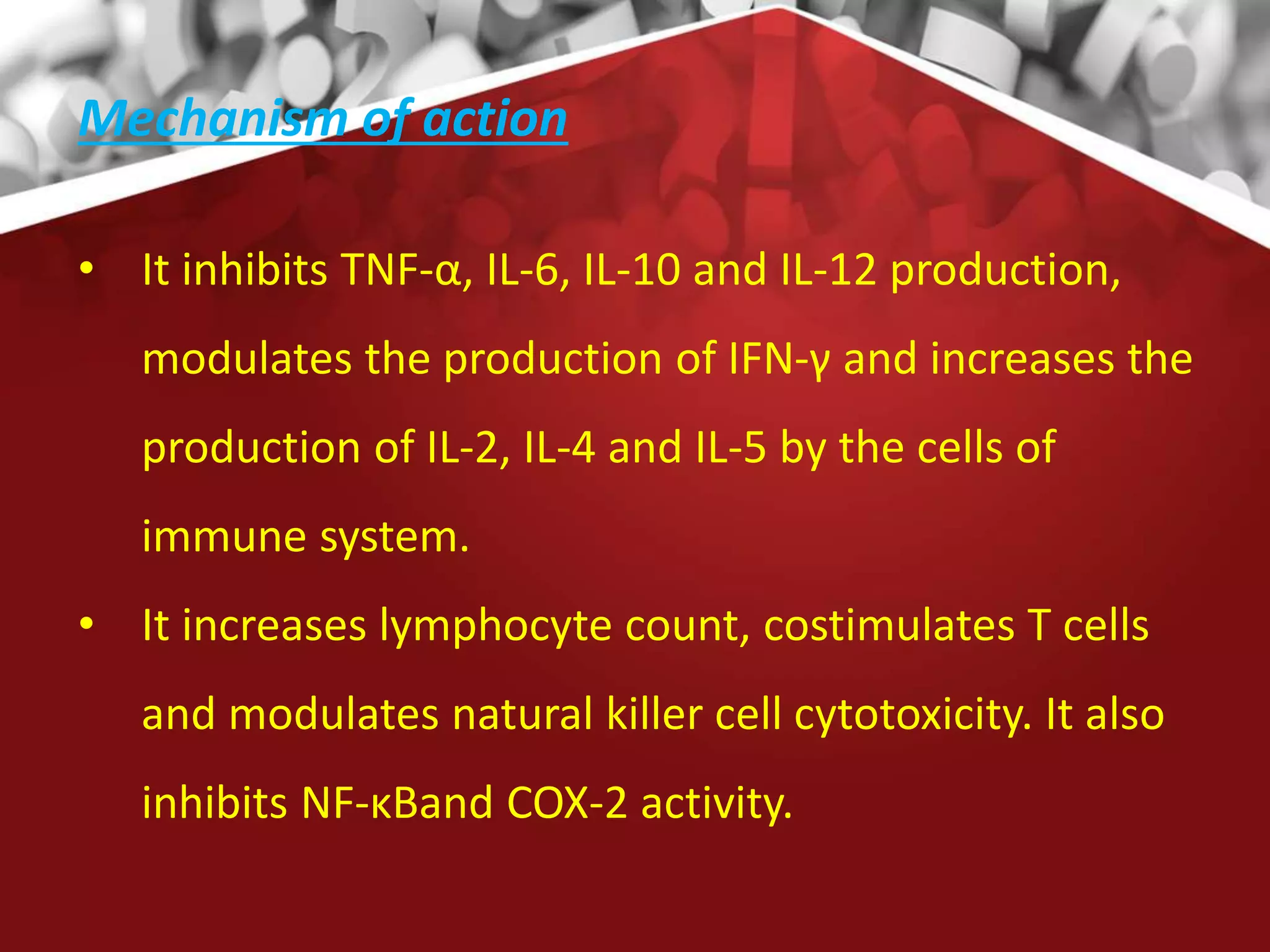 Mechanism of action

• It inhibits TNF-α, IL-6, IL-10 and IL-12 production, modulates the production of IFN-γ and increases the production of IL-2, IL-4 and IL-5 by the cells of immune system.

• It increases lymphocyte count, costimulates T cells and modulates natural killer cell cytotoxicity. It also inhibits NF-κBand COX-2 activity.